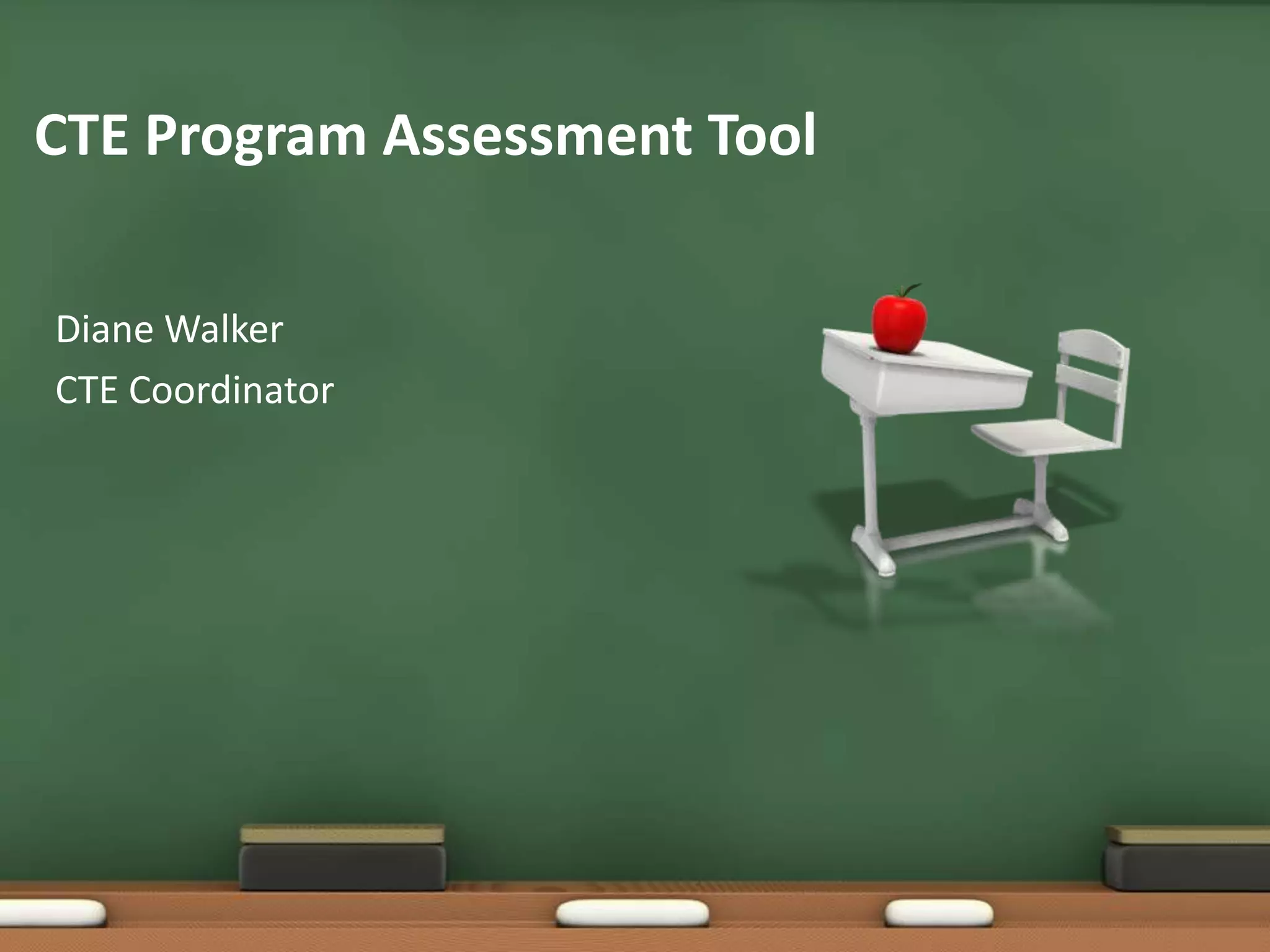 CTE Program Assessment Tool

Diane Walker
CTE Coordinator